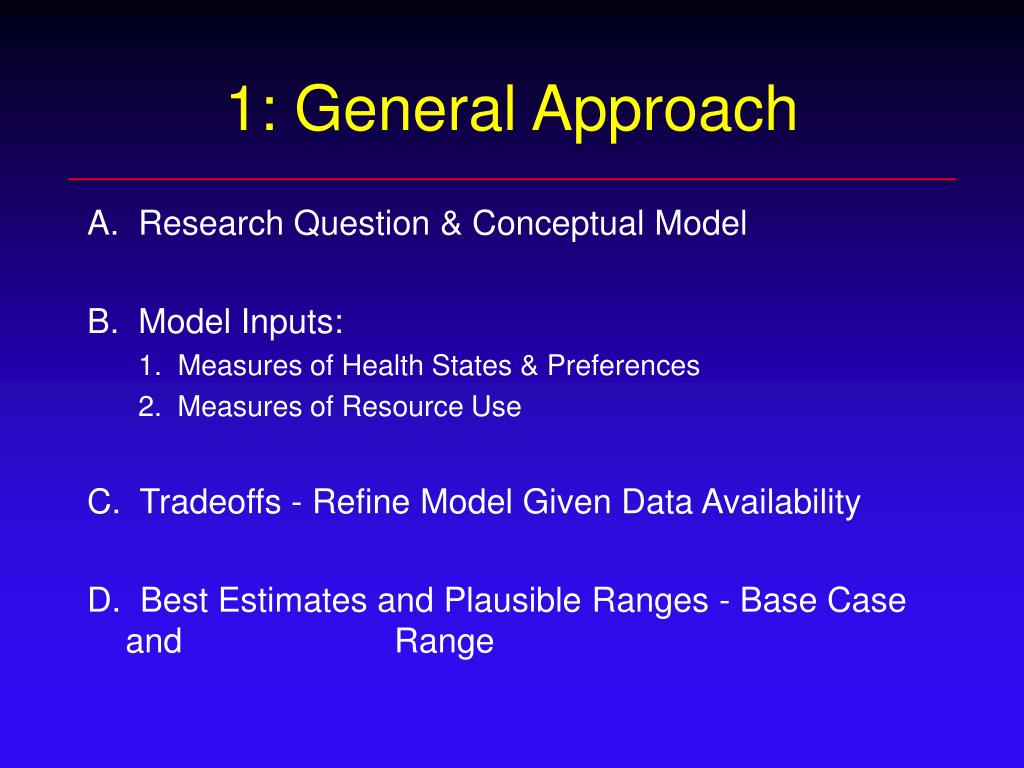 1: General Approach

A. Research Question & Conceptual Model

B. Model Inputs:
1. Measures of Health States & Preferences
2. Measures of Resource Use

C. Tradeoffs - Refine Model Given Data Availability

D. Best Estimates and Plausible Ranges - Base Case and Range